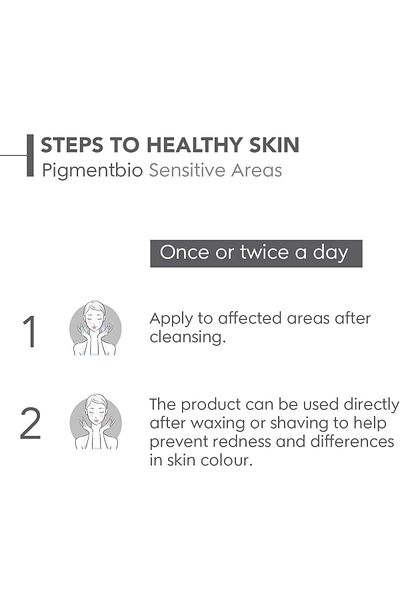 STEPS TO HEALTHY SKIN
Pigmentbio Sensitive Areas

Once or twice a day

1

Apply to affected areas after cleansing.

2

The product can be used directly after waxing or shaving to help prevent redness and differences in skin colour.